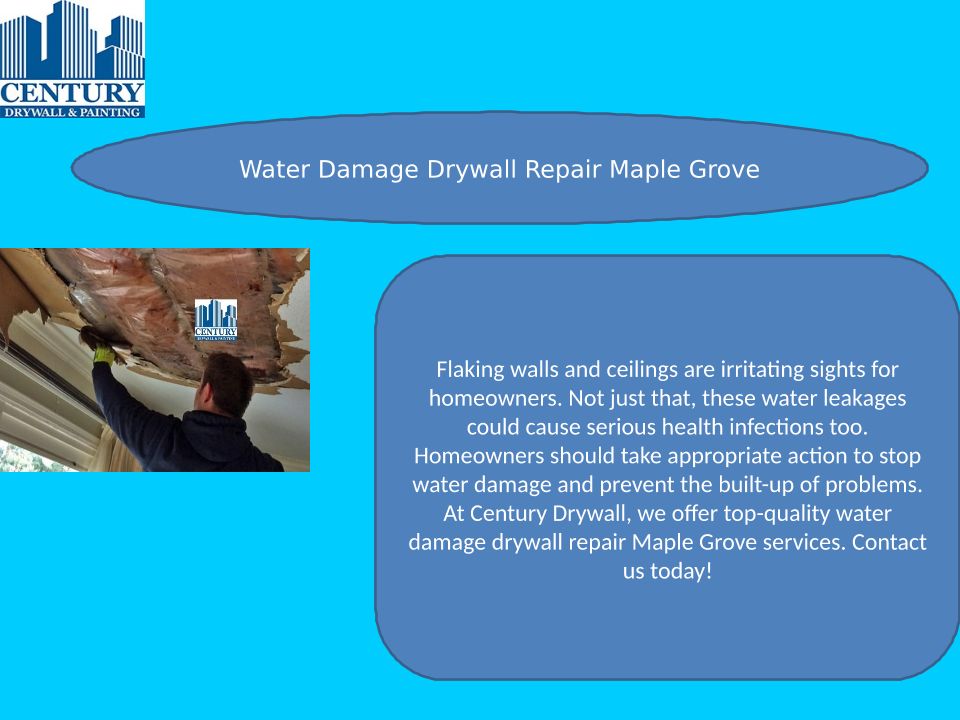 CENTURY
DRYWALL & PAINTING

Water Damage Drywall Repair Maple Grove

CENTURY
DRYWALL & PAINTING

Flaking walls and ceilings are irritating sights for homeowners. Not just that, these water leakages could cause serious health infections too. Homeowners should take appropriate action to stop water damage and prevent the built-up of problems. At Century Drywall, we offer top-quality water damage drywall repair Maple Grove services. Contact us today!